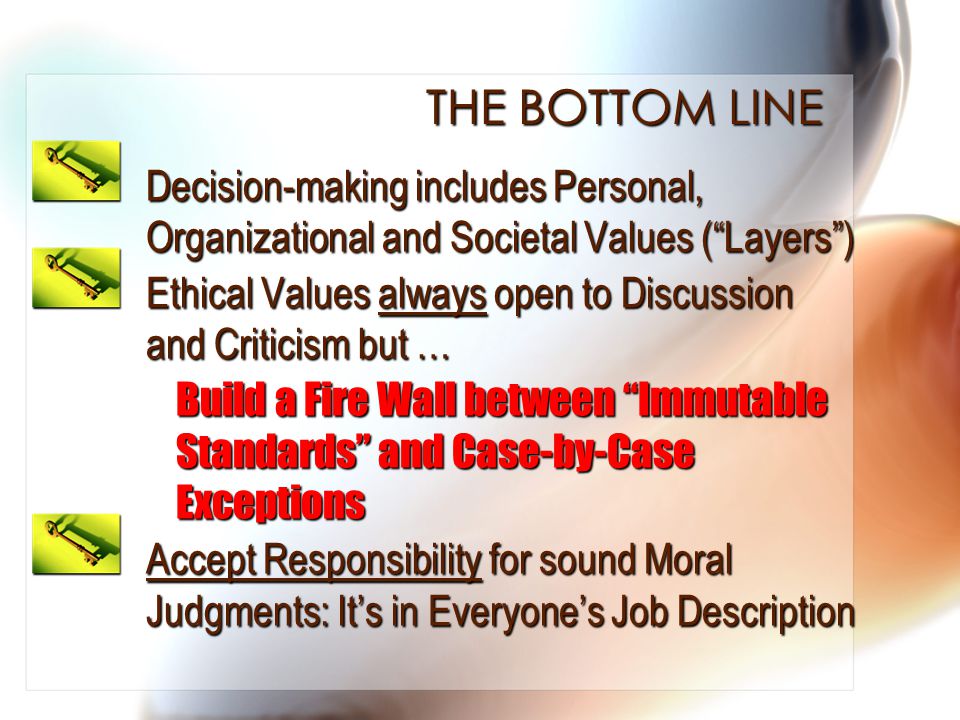 THE BOTTOM LINE

Decision-making includes Personal, Organizational and Societal Values (“Layers”)

Ethical Values always open to Discussion and Criticism but …

Build a Fire Wall between “Immutable Standards” and Case-by-Case Exceptions

Accept Responsibility for sound Moral Judgments: It’s in Everyone’s Job Description